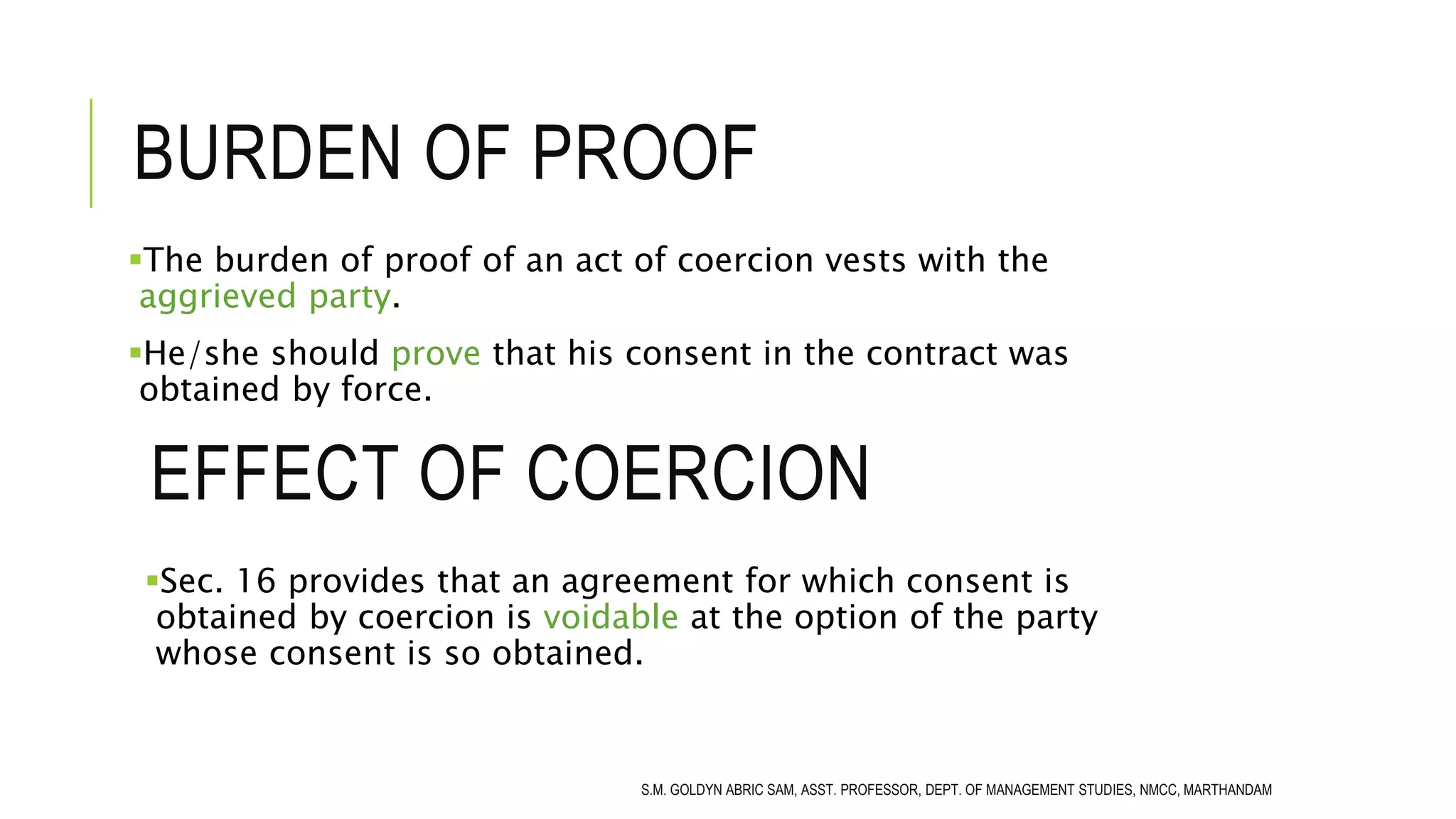 BURDEN OF PROOF

▪The burden of proof of an act of coercion vests with the aggrieved party.

▪He/she should prove that his consent in the contract was obtained by force.

EFFECT OF COERCION

▪Sec. 16 provides that an agreement for which consent is obtained by coercion is voidable at the option of the party whose consent is so obtained.

S.M. GOLDYN ABRIC SAM, ASST. PROFESSOR, DEPT. OF MANAGEMENT STUDIES, NMCC, MARTHANDAM